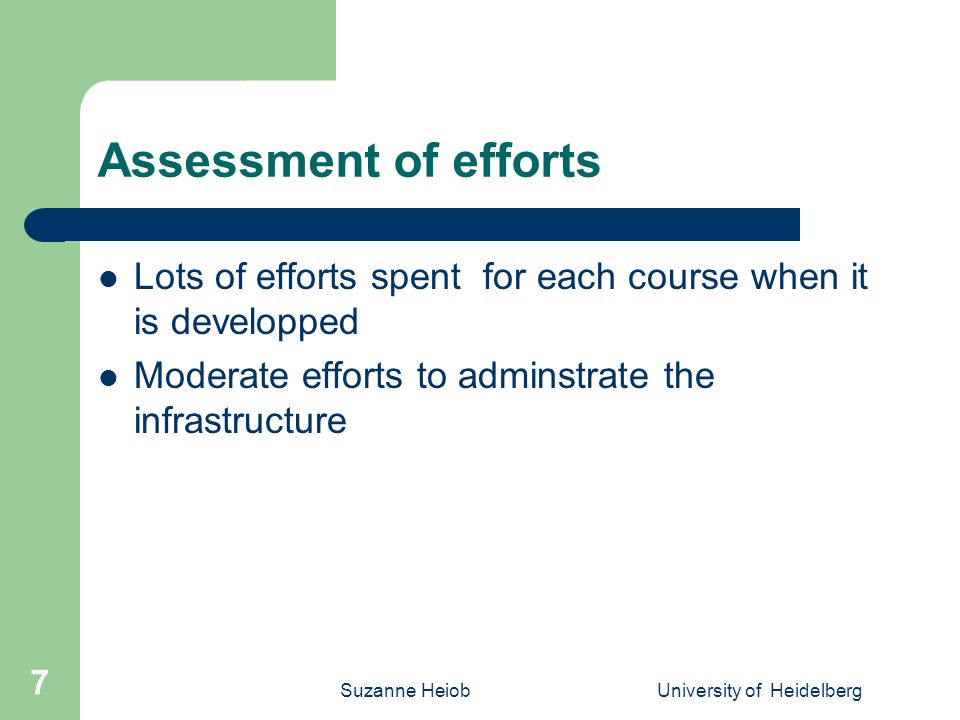 Assessment of efforts

- Lots of efforts spent for each course when it is developped
- Moderate efforts to adminstrate the infrastructure

7

Suzanne Heiob

University of Heidelberg